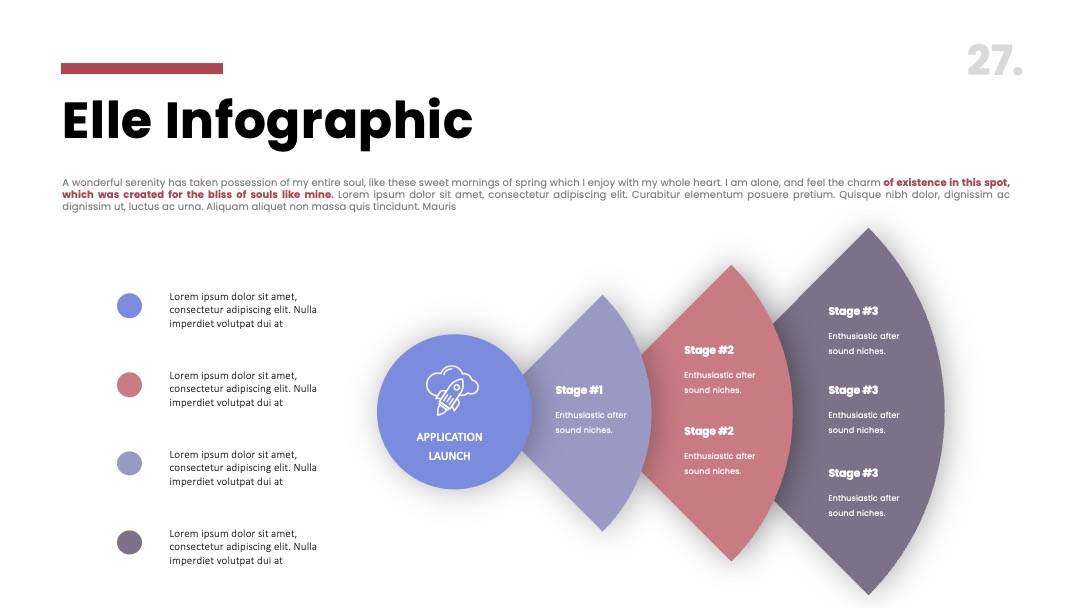 27.

Elle Infographic

A wonderful serenity has taken possession of my entire soul, like these sweet mornings of spring which I enjoy with my whole heart. I am alone, and feel the charm of existence in this spot, which was created for the bliss of souls like mine. Lorem ipsum dolor sit amet, consectetur adipiscing elit. Curabitur elementum posuere pretium. Quisque nibh dolor, dignissim ac dignissim ut, luctus ac urna. Aliquam aliquet non massa quis tincidunt. Mauris

Lorem ipsum dolor sit amet, consectetur adipiscing elit. Nulla imperdiet volutpat dui at

Lorem ipsum dolor sit amet, consectetur adipiscing elit. Nulla imperdiet volutpat dui at

Lorem ipsum dolor sit amet, consectetur adipiscing elit. Nulla imperdiet volutpat dui at

Lorem ipsum dolor sit amet, consectetur adipiscing elit. Nulla imperdiet volutpat dui at

APPLICATION LAUNCH

Stage #1
Enthusiastic after sound niches.

Stage #2
Enthusiastic after sound niches.

Stage #2
Enthusiastic after sound niches.

Stage #3
Enthusiastic after sound niches.

Stage #3
Enthusiastic after sound niches.

Stage #3
Enthusiastic after sound niches.